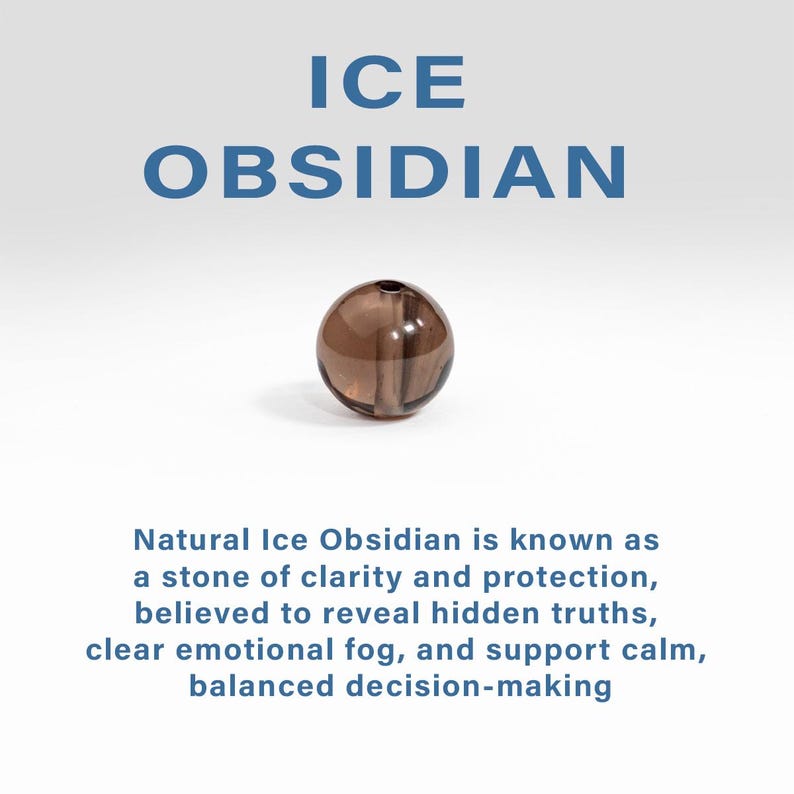 ICE OBSIDIAN

Natural Ice Obsidian is known as a stone of clarity and protection, believed to reveal hidden truths, clear emotional fog, and support calm, balanced decision-making